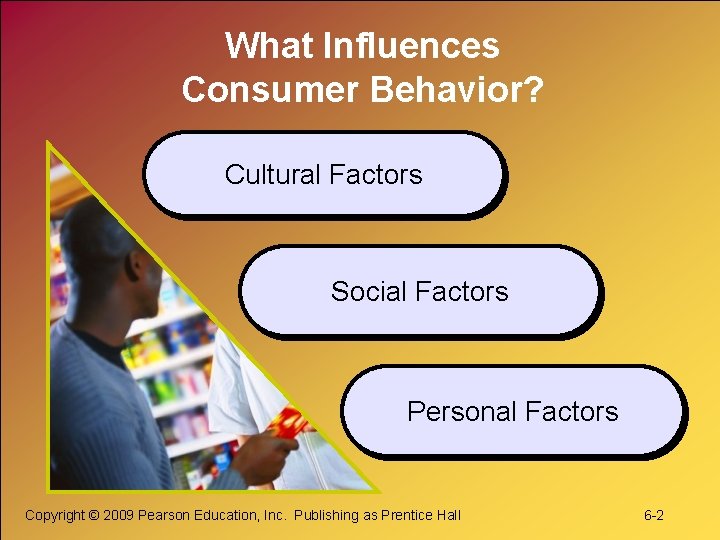 What Influences Consumer Behavior?

Cultural Factors

Social Factors

Personal Factors

Copyright © 2009 Pearson Education, Inc. Publishing as Prentice Hall

6-2